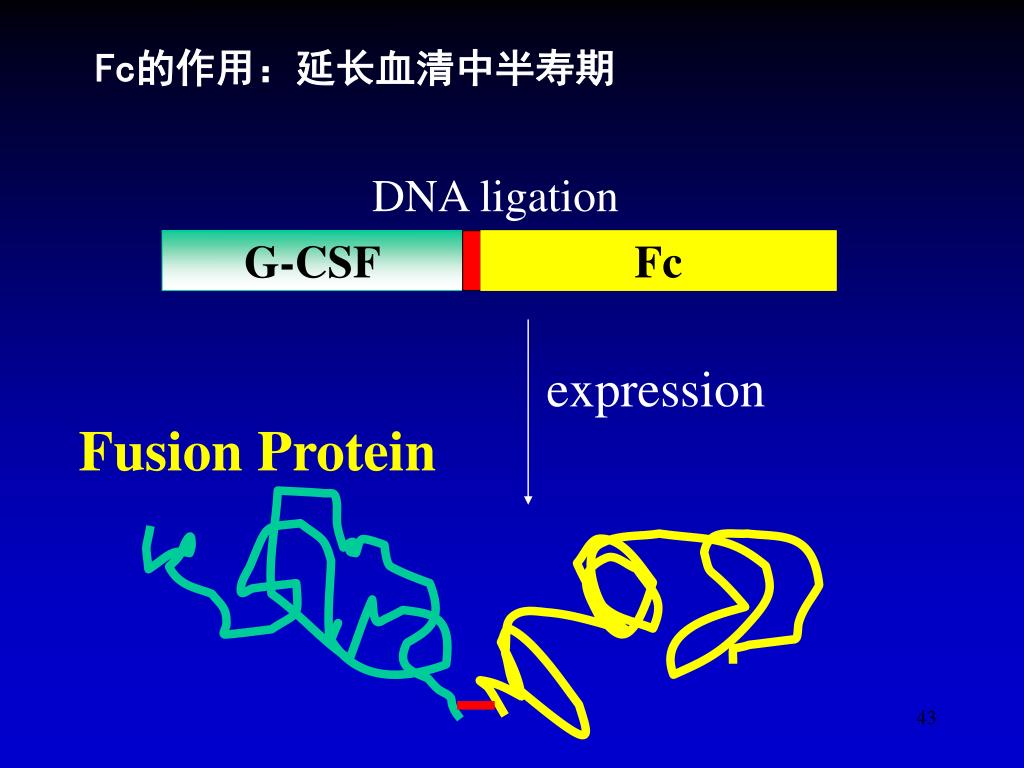 Fc的作用：延长血清中半寿期

DNA ligation

G-CSF

Fc

expression

Fusion Protein

43